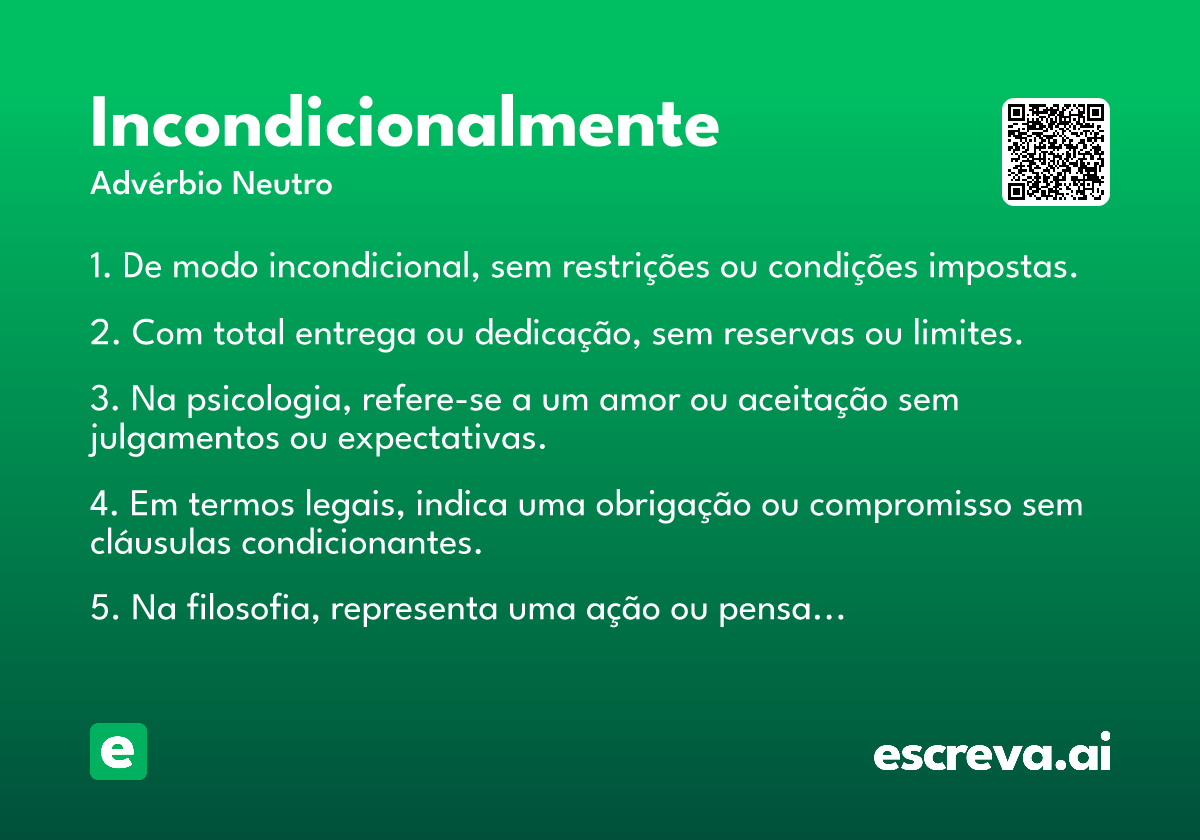 Incondicionalmente
Advérbio Neutro

1. De modo incondicional, sem restrições ou condições impostas.

2. Com total entrega ou dedicação, sem reservas ou limites.

3. Na psicologia, refere-se a um amor ou aceitação sem julgamentos ou expectativas.

4. Em termos legais, indica uma obrigação ou compromisso sem cláusulas condicionantes.

5. Na filosofia, representa uma ação ou pensa...

e

escreva.ai